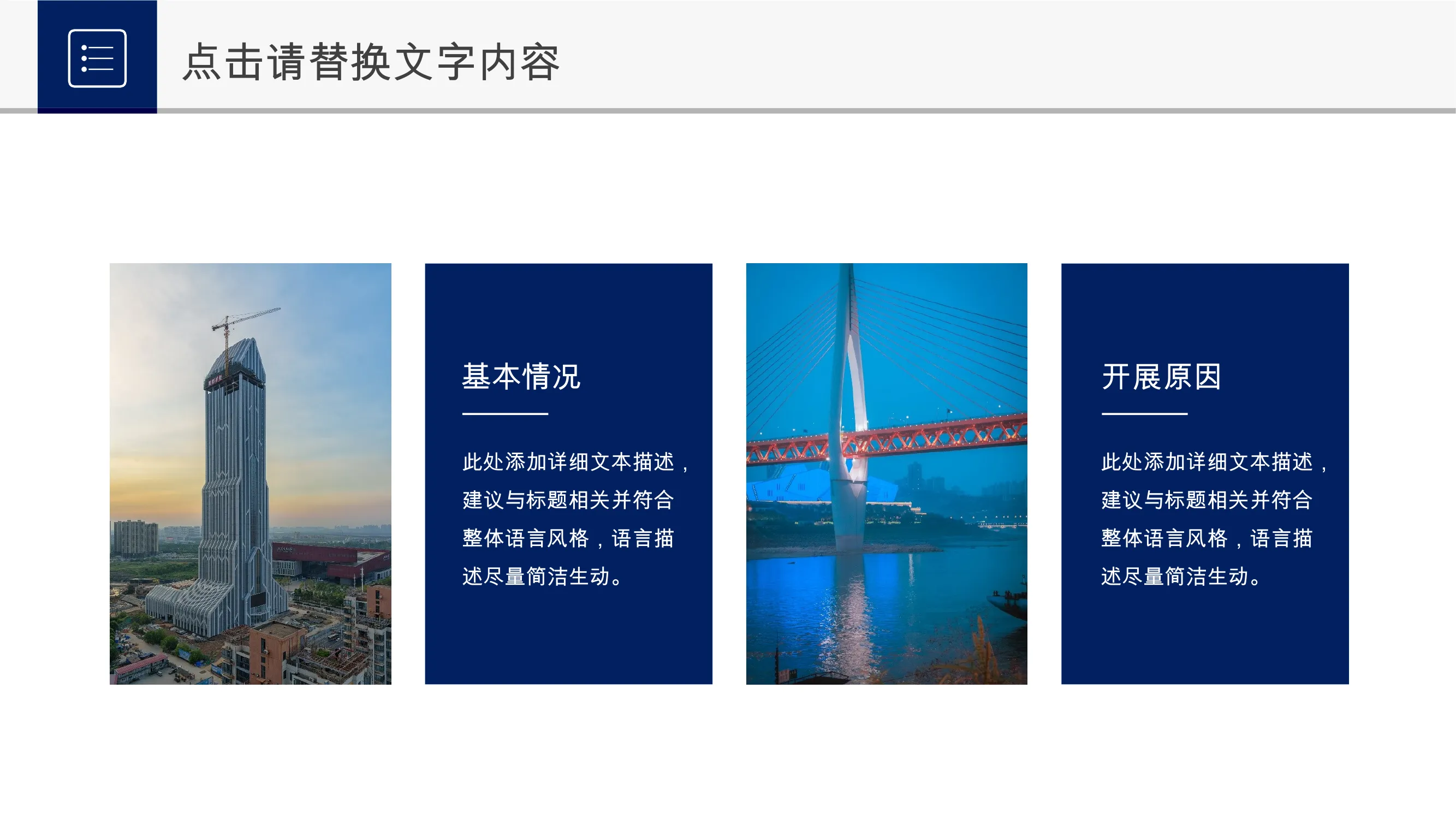 点击请替换文字内容

基本情况

此处添加详细文本描述，建议与标题相关并符合整体语言风格，语言描述尽量简洁生动。

开展原因

此处添加详细文本描述，建议与标题相关并符合整体语言风格，语言描述尽量简洁生动。